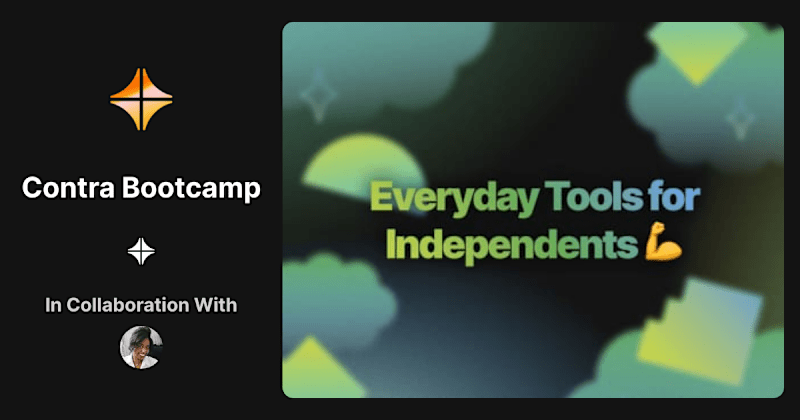 Contra Bootcamp

In Collaboration With

Everyday Tools for Independents 💪